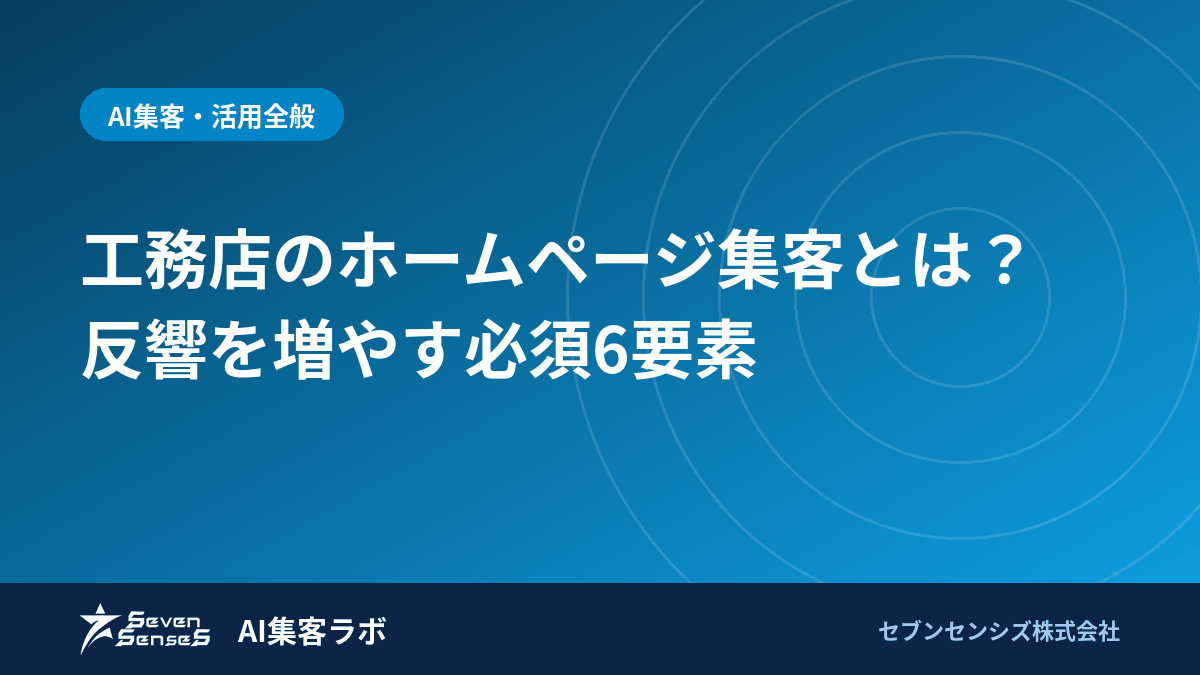 AI集客・活用全般

工務店のホームページ集客とは？
反響を増やす必須6要素

Seven SenseS AI集客ラボ

セブンセンシズ株式会社